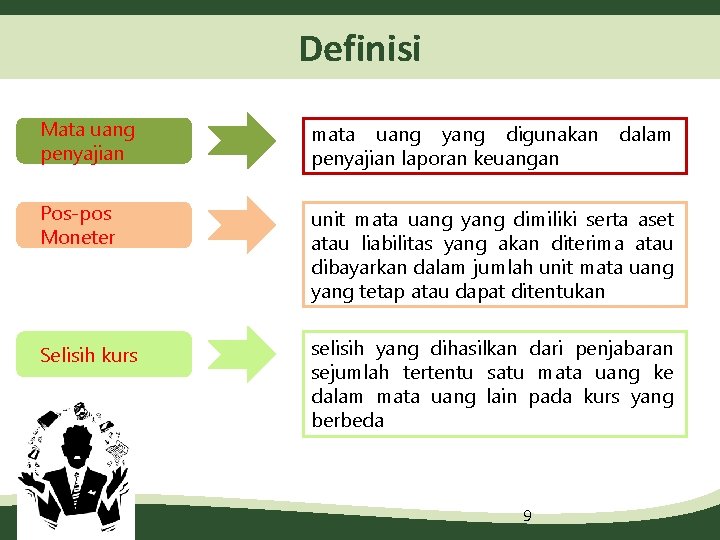 Definisi

Mata uang penyajian

mata uang yang digunakan dalam penyajian laporan keuangan

Pos-pos Moneter

unit mata uang yang dimiliki serta aset atau liabilitas yang akan diterima atau dibayarkan dalam jumlah unit mata uang yang tetap atau dapat ditentukan

Selisih kurs

selisih yang dihasilkan dari penjabaran sejumlah tertentu satu mata uang ke dalam mata uang lain pada kurs yang berbeda

9